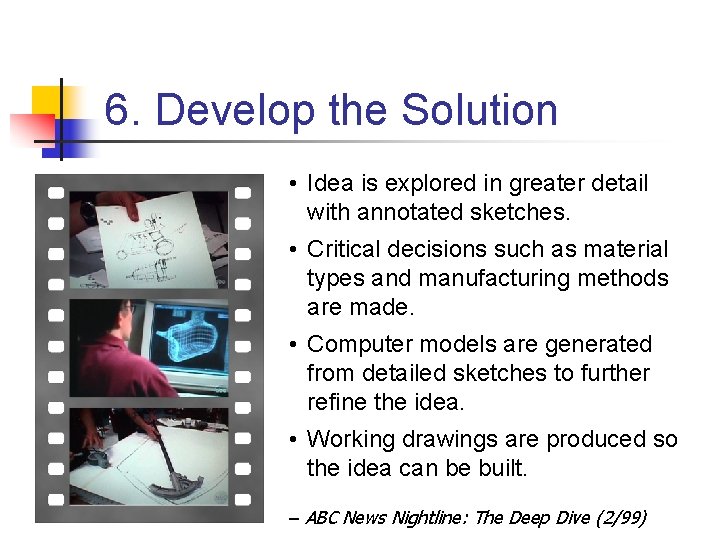 6. Develop the Solution

• Idea is explored in greater detail with annotated sketches.

• Critical decisions such as material types and manufacturing methods are made.

• Computer models are generated from detailed sketches to further refine the idea.

• Working drawings are produced so the idea can be built.

– ABC News Nightline: The Deep Dive (2/99)